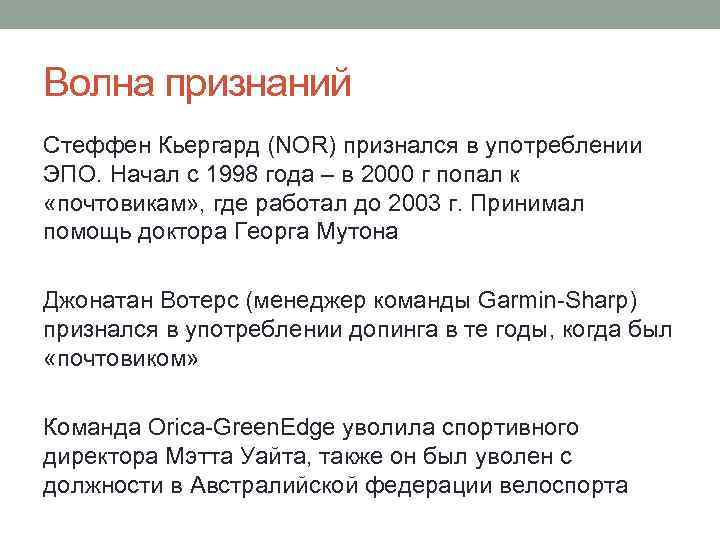 Волна признаний

Стеффен Кьергард (NOR) признался в употреблении ЭПО. Начал с 1998 года – в 2000 г попал к «почтовикам», где работал до 2003 г. Принимал помощь доктора Георга Мутона

Джонатан Вотерс (менеджер команды Garmin-Sharp) признался в употреблении допинга в те годы, когда был «почтовиком»

Команда Orica-GreenEdge уволила спортивного директора Мэтта Уайта, также он был уволен с должности в Австралийской федерации велоспорта